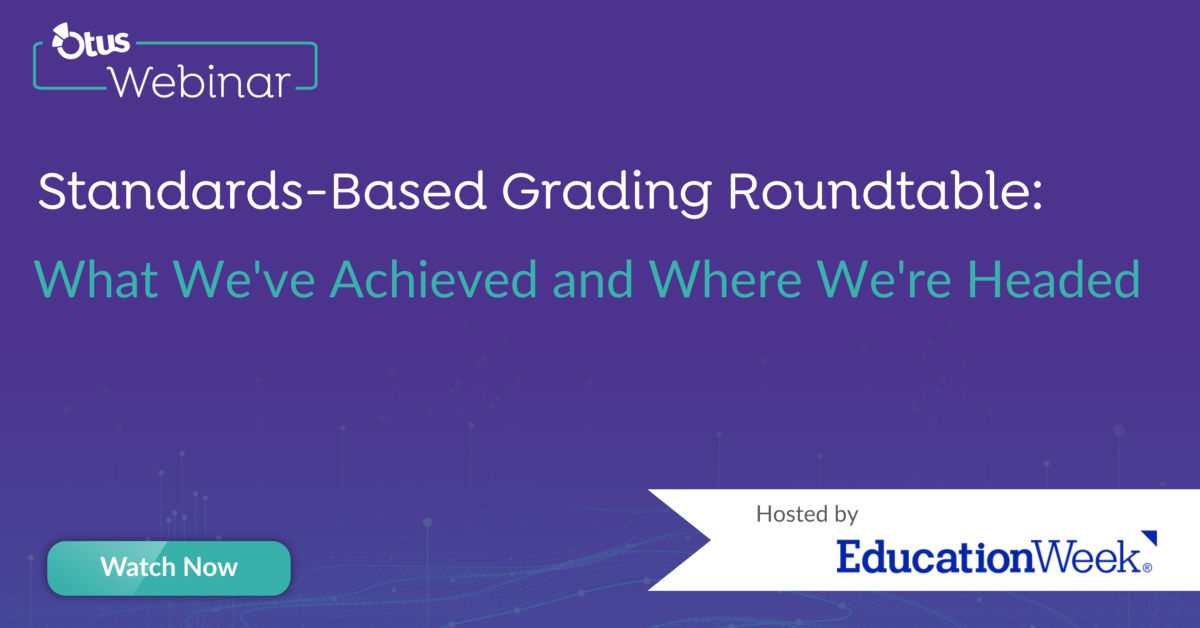 Otus
Webinar

Standards-Based Grading Roundtable:
What We've Achieved and Where We're Headed

Watch Now

Hosted by
EducationWeek.